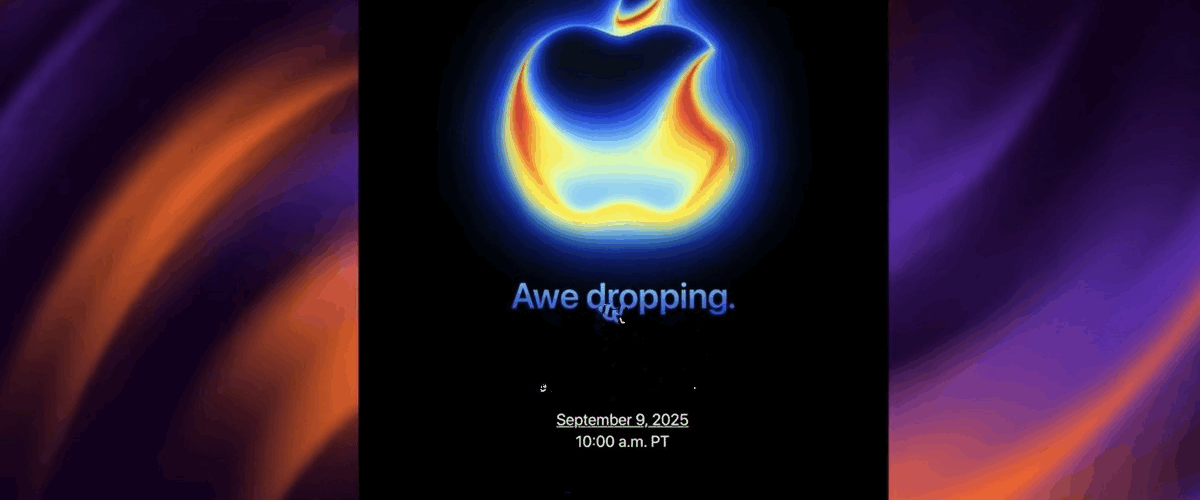 Awe dropping.

September 9, 2025
10:00 a.m. PT